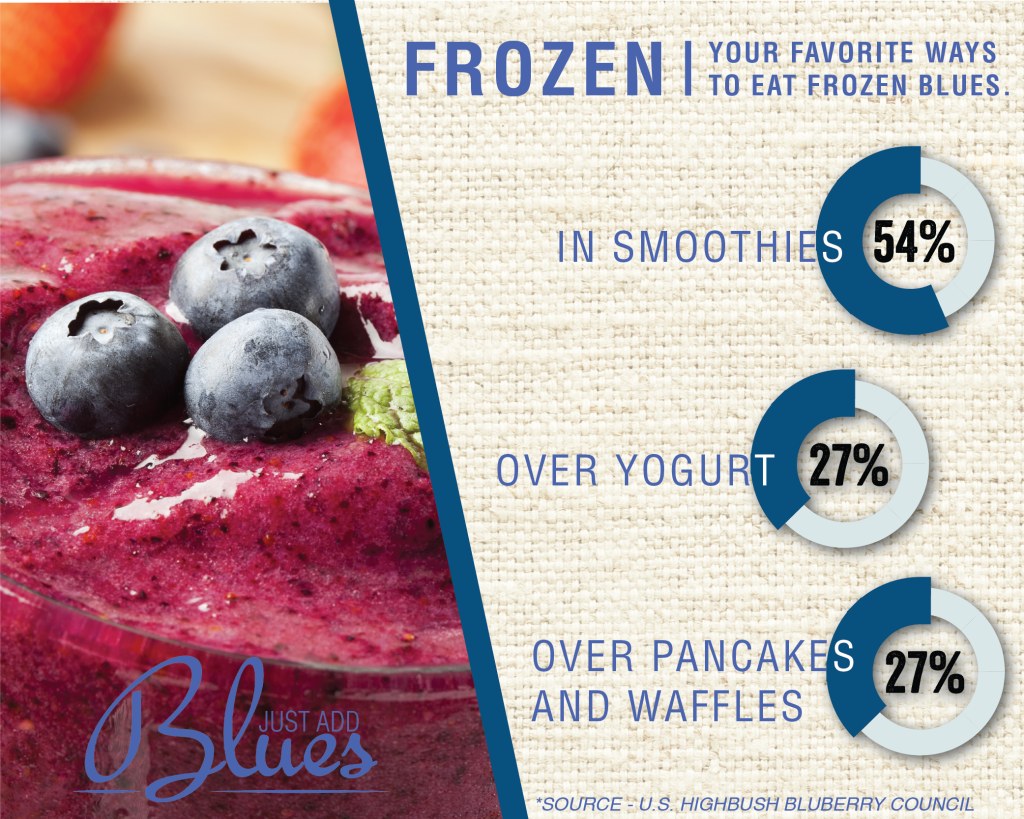 FROZEN | YOUR FAVORITE WAYS TO EAT FROZEN BLUES.

IN SMOOTHIES 54%

OVER YOGURT 27%

OVER PANCAKES AND WAFFLES 27%

JUST ADD Blues

*SOURCE - U.S. HIGHBUSH BLUBERRY COUNCIL